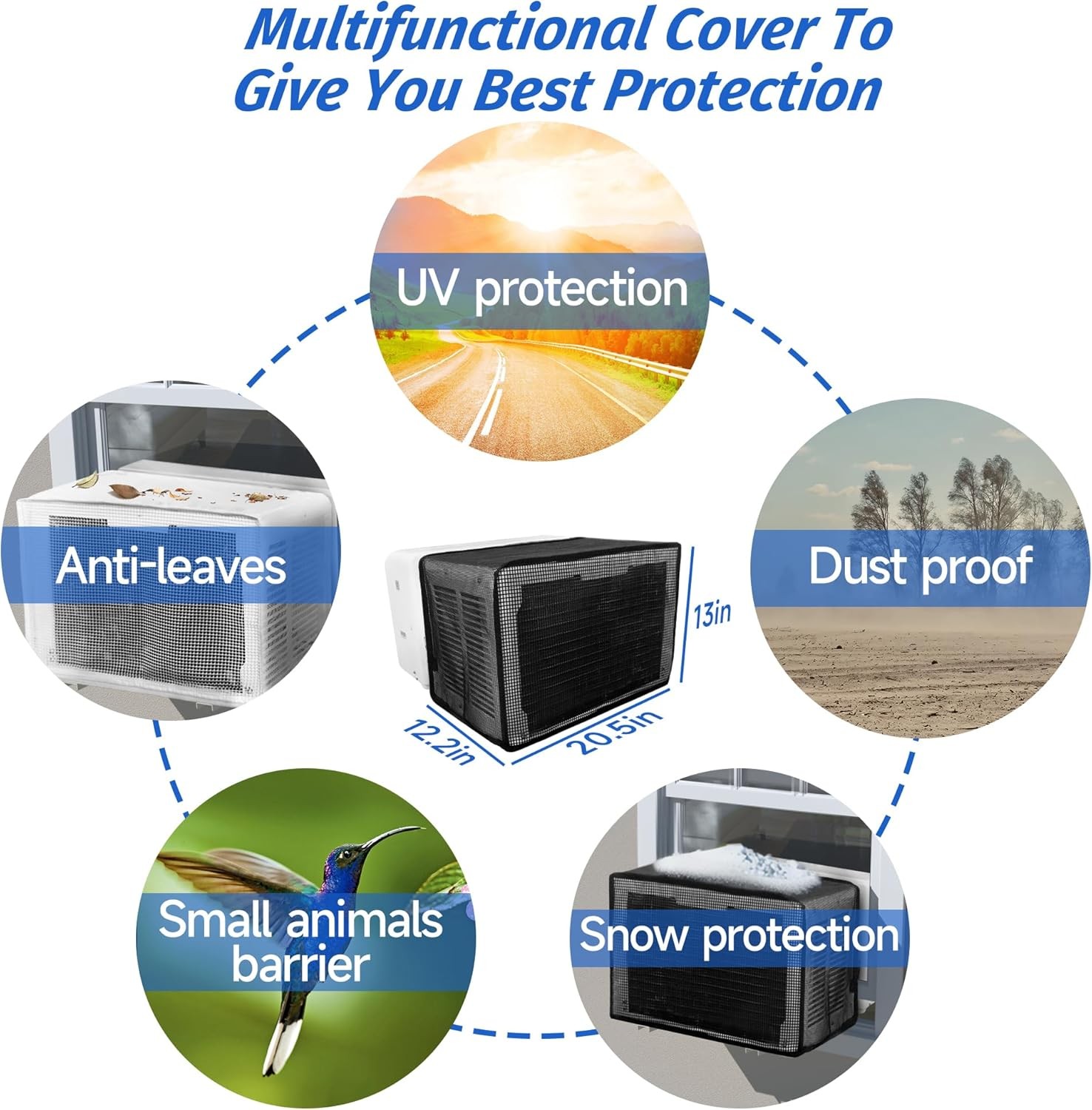 Multifunctional Cover To Give You Best Protection

UV protection

Anti-leaves

Dust proof

13in

12.2in

20.5in

Small animals barrier

Snow protection